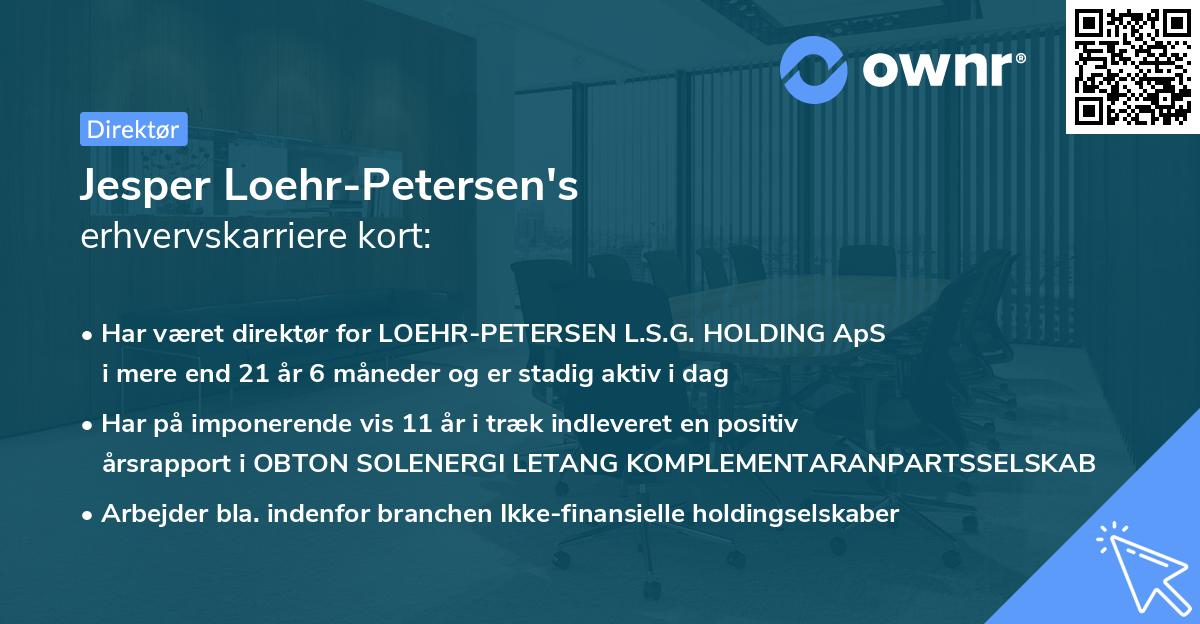 ownr®

Direktør

Jesper Loehr-Petersen's
erhvervskarriere kort:

• Har været direktør for LOEHR-PETERSEN L.S.G. HOLDING ApS i mere end 21 år 6 måneder og er stadig aktiv i dag

• Har på imponerende vis 11 år i træk indleveret en positiv årsrapport i OBTON SOLENERGI LETANG KOMPLEMENTARANPARTSSELSKAB

• Arbejder bla. indenfor branchen Ikke-finansielle holdingselskaber